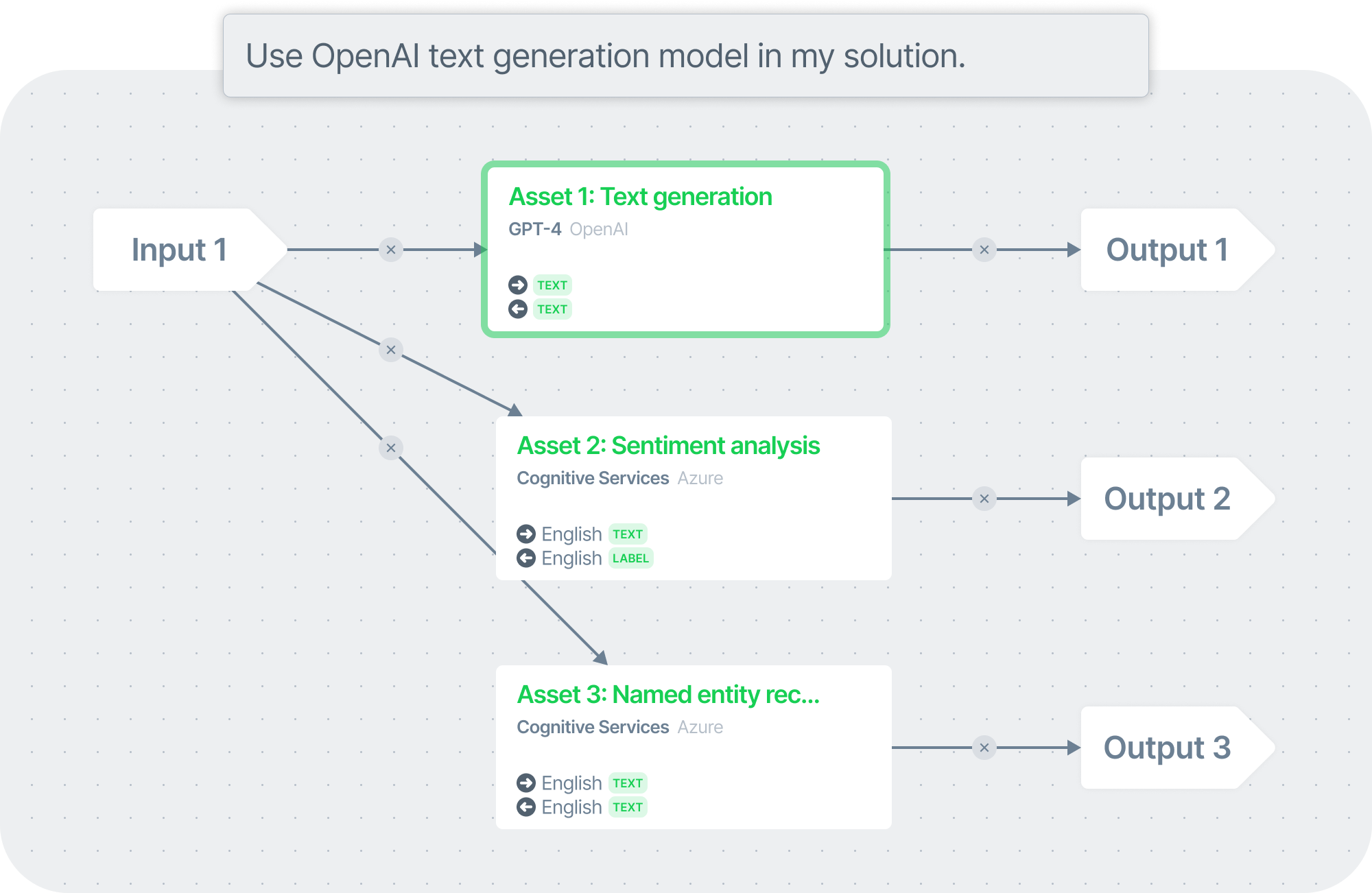 Use OpenAI text generation model in my solution.

Input 1

Asset 1: Text generation
GPT-4 OpenAI
TEXT
TEXT

Output 1

Asset 2: Sentiment analysis
Cognitive Services Azure
English TEXT
English LABEL

Output 2

Asset 3: Named entity rec...
Cognitive Services Azure
English TEXT
English TEXT

Output 3